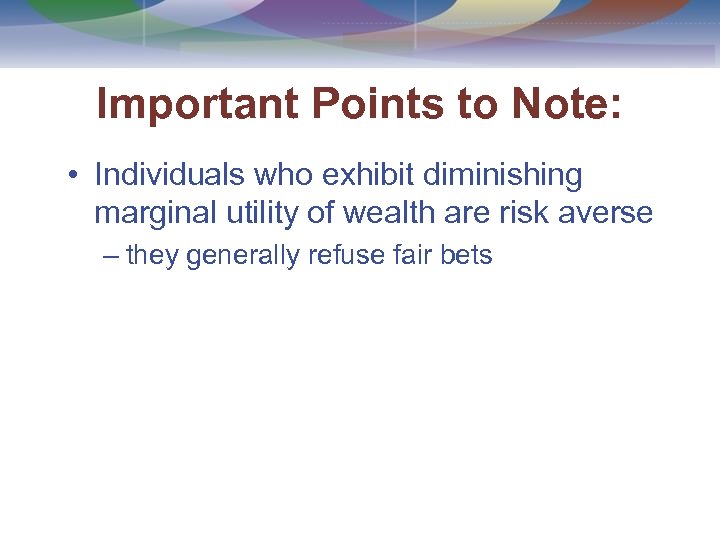 Important Points to Note:

• Individuals who exhibit diminishing marginal utility of wealth are risk averse

– they generally refuse fair bets